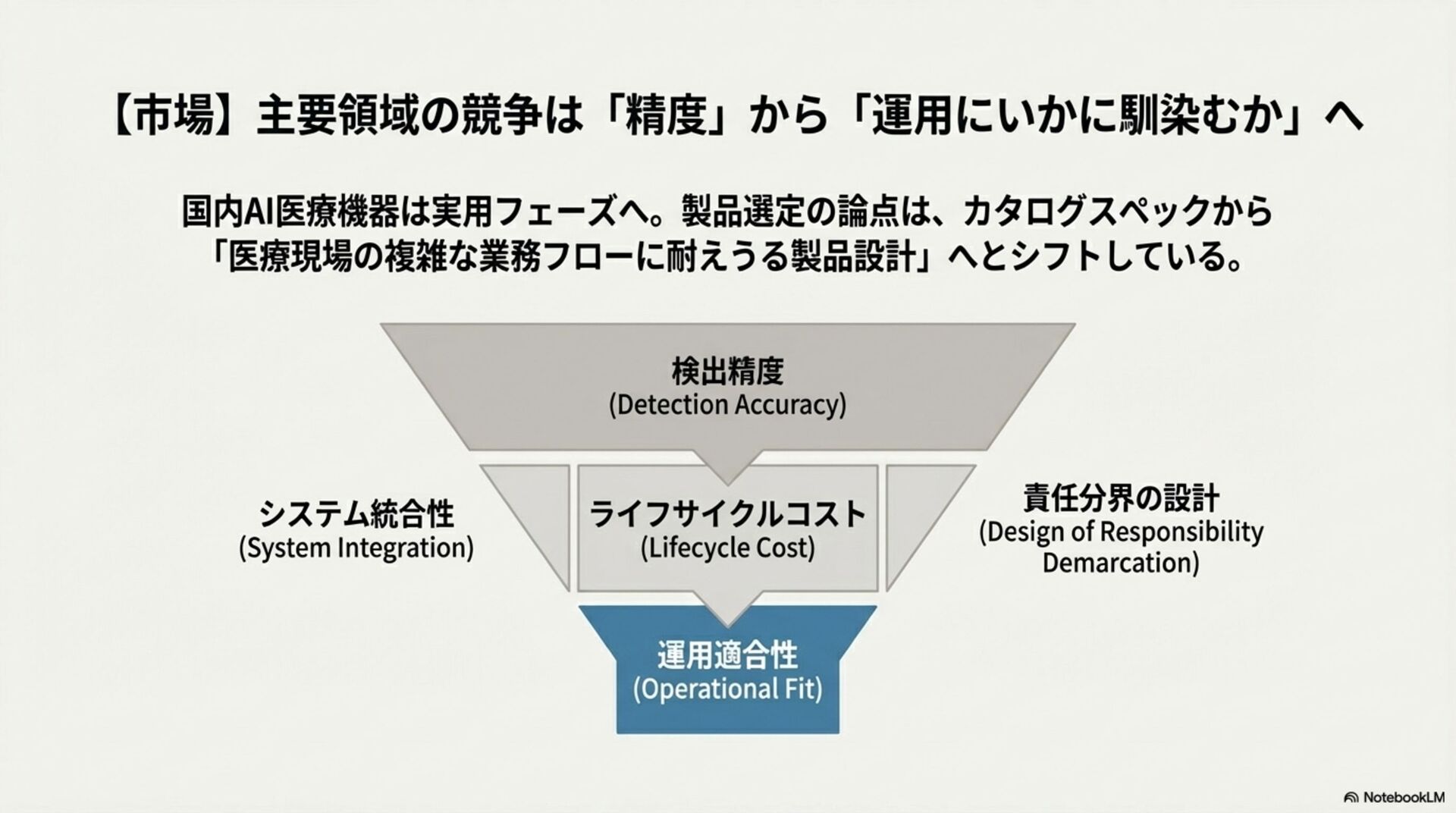 【市場】主要領域の競争は「精度」から「運用にいかに馴染むか」へ

国内AI医療機器は実用フェーズへ。製品選定の論点は、カタログスペックから「医療現場の複雑な業務フローに耐えうる製品設計」へとシフトしている。

検出精度
(Detection Accuracy)

システム統合性
(System Integration)

ライフサイクルコスト
(Lifecycle Cost)

責任分界の設計
(Design of Responsibility Demarcation)

運用適合性
(Operational Fit)

NotebookLM